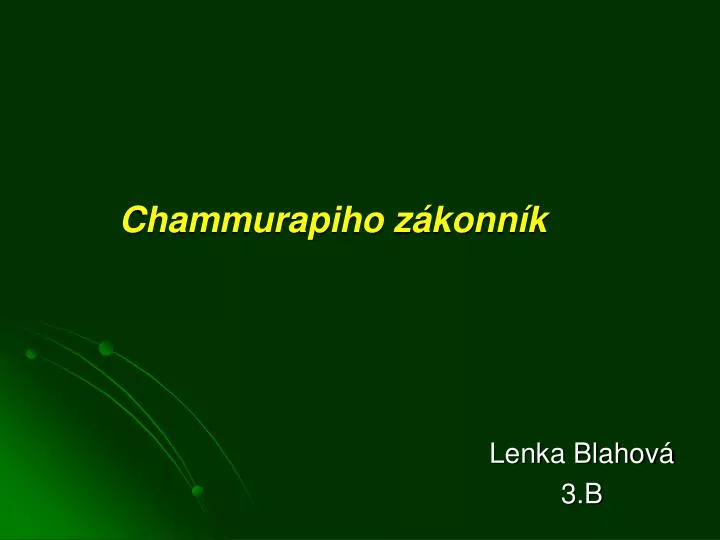 Chammurapiho zákonník

Lenka Blahová
3.B